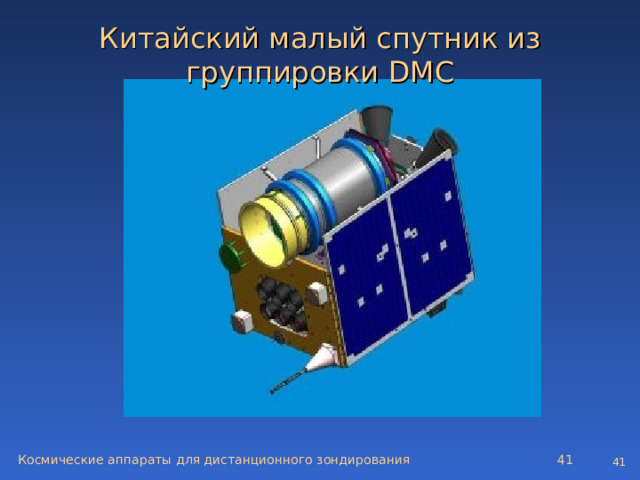 Китайский малый спутник из группировки DMC

Космические аппараты для дистанционного зондирования

41

41